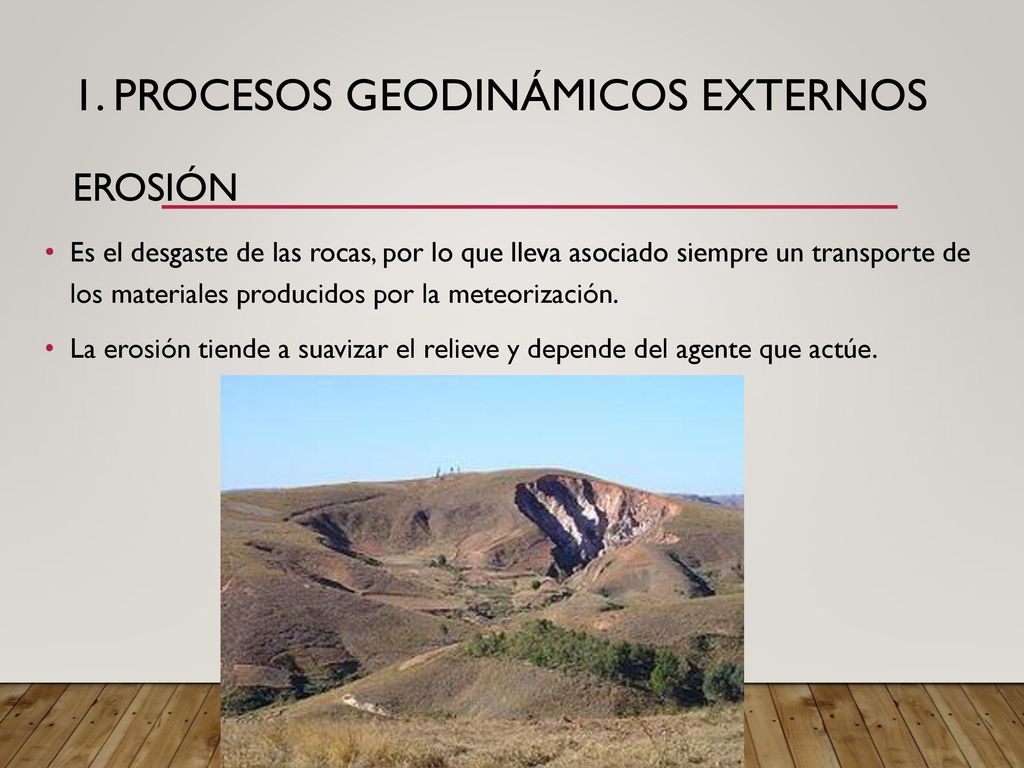 1. PROCESOS GEODINÁMICOS EXTERNOS

EROSIÓN

• Es el desgaste de las rocas, por lo que lleva asociado siempre un transporte de los materiales producidos por la meteorización.

• La erosión tiende a suavizar el relieve y depende del agente que actúe.